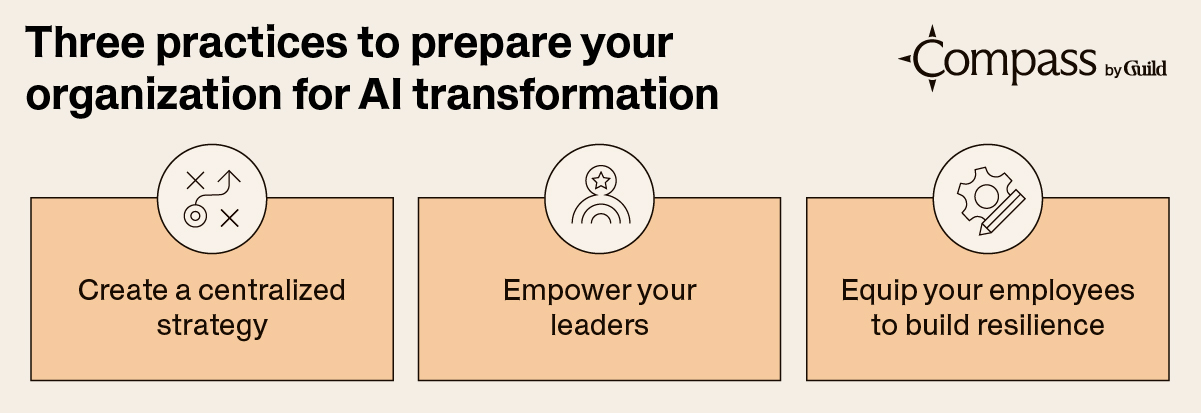 Three practices to prepare your organization for AI transformation

Compass by Guild

Create a centralized strategy

Empower your leaders

Equip your employees to build resilience